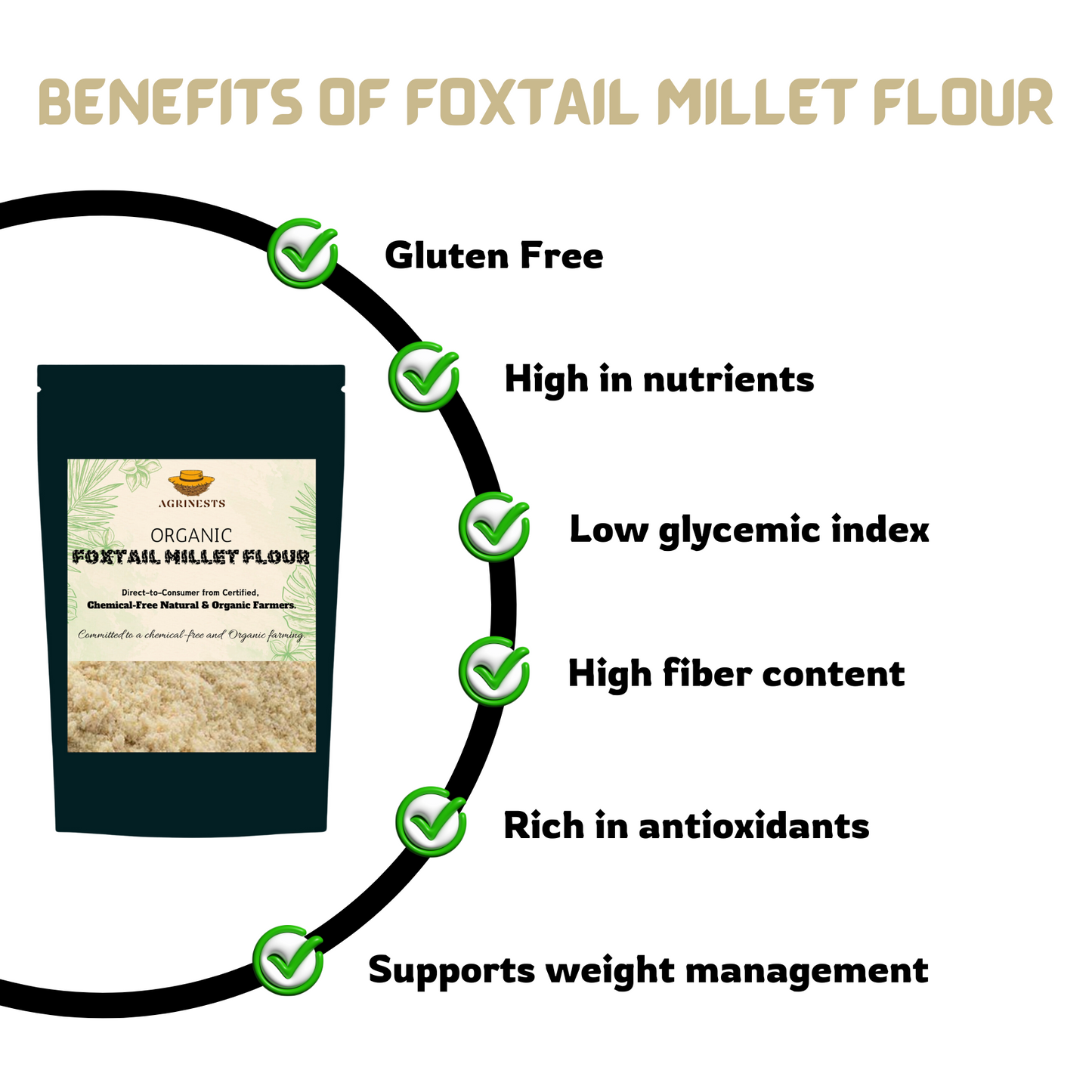 BENEFITS OF FOXTAIL MILLET FLOUR

AGRINESTS

ORGANIC
FOXTAIL MILLET FLOUR

Direct-to-Consumer from Certified,
Chemical-Free Natural & Organic Farmers.

Committed to a chemical-free and Organic farming.

Gluten Free

High in nutrients

Low glycemic index

High fiber content

Rich in antioxidants

Supports weight management